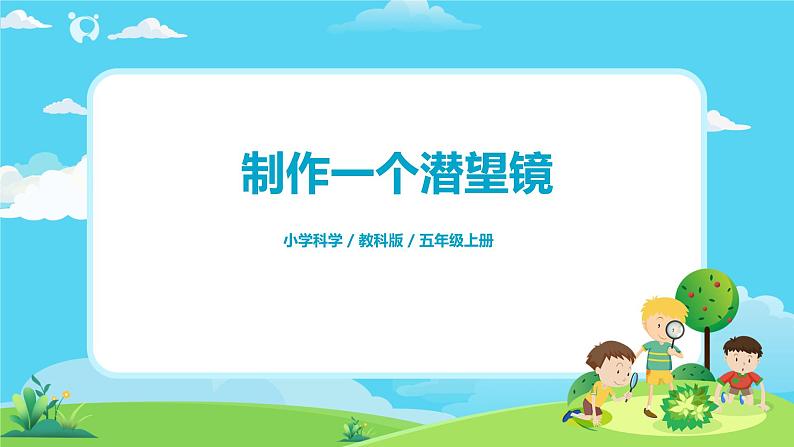 制作一个潜望镜

小学科学 / 教科版 / 五年级上册